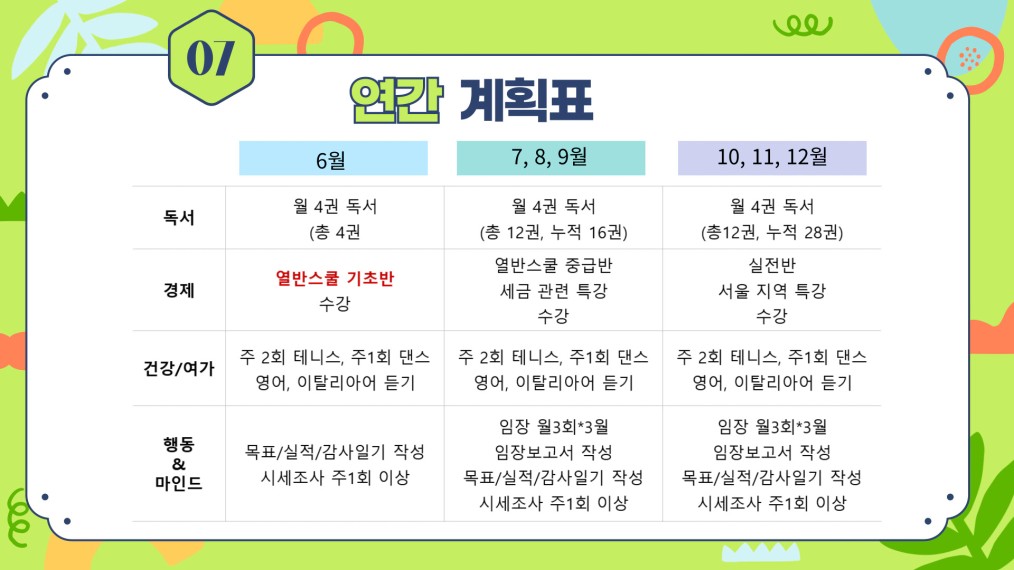 07

연간 계획표

| | 6월 | 7, 8, 9월 | 10, 11, 12월 |
|---|---|---|---|
| 독서 | 월 4권 독서 (총 4권 | 월 4권 독서 (총 12권, 누적 16권) | 월 4권 독서 (총12권, 누적 28권) |
| 경제 | 열반스쿨 기초반 수강 | 열반스쿨 중급반 세금 관련 특강 수강 | 실전반 서울 지역 특강 수강 |
| 건강/여가 | 주 2회 테니스, 주1회 댄스 영어, 이탈리아어 듣기 | 주 2회 테니스, 주1회 댄스 영어, 이탈리아어 듣기 | 주 2회 테니스, 주1회 댄스 영어, 이탈리아어 듣기 |
| 행동 & 마인드 | 목표/실적/감사일기 작성 시세조사 주1회 이상 | 임장 월3회*3월 임장보고서 작성 목표/실적/감사일기 작성 시세조사 주1회 이상 | 임장 월3회*3월 임장보고서 작성 목표/실적/감사일기 작성 시세조사 주1회 이상 |